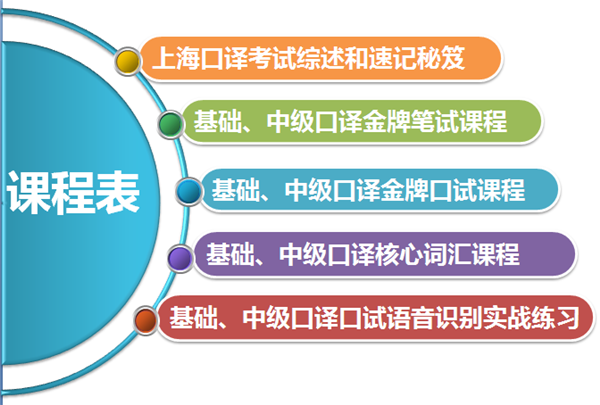 课程表

上海口译考试综述和速记秘笈

基础、中级口译金牌笔试课程

基础、中级口译金牌口试课程

基础、中级口译核心词汇课程

基础、中级口译口试语音识别实战练习